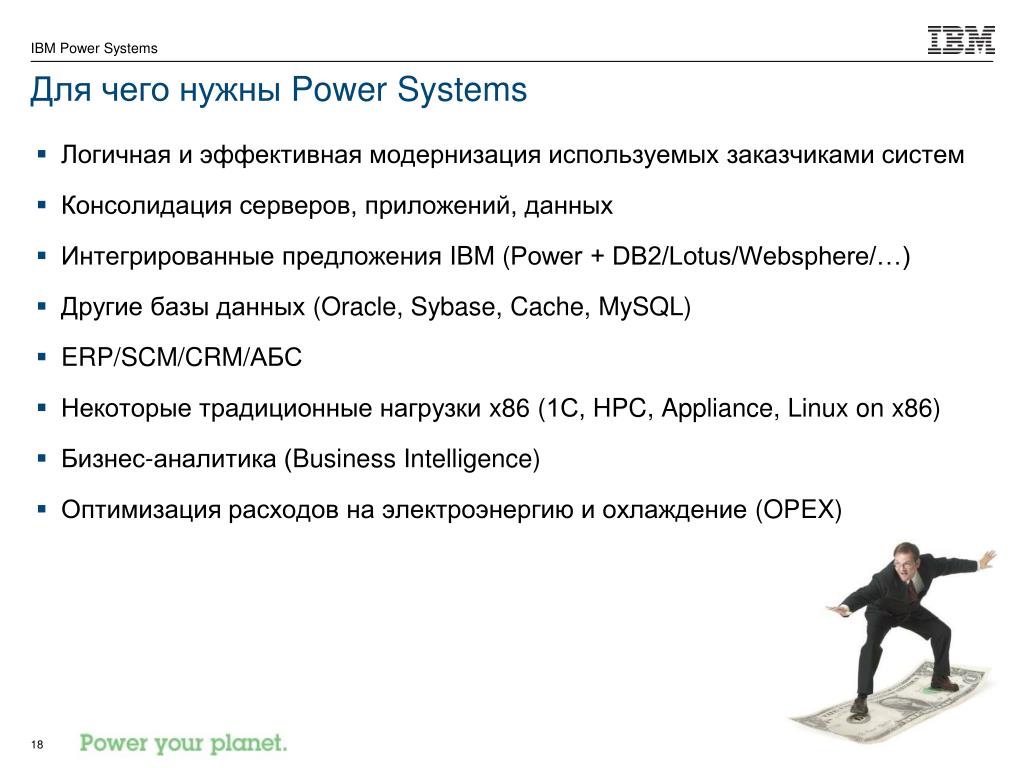 IBM Power Systems

IBM

Для чего нужны Power Systems

▪ Логичная и эффективная модернизация используемых заказчиками систем

▪ Консолидация серверов, приложений, данных

▪ Интегрированные предложения IBM (Power + DB2/Lotus/Websphere/…)

▪ Другие базы данных (Oracle, Sybase, Cache, MySQL)

▪ ERP/SCM/CRM/АБС

▪ Некоторые традиционные нагрузки x86 (1C, HPC, Appliance, Linux on x86)

▪ Бизнес-аналитика (Business Intelligence)

▪ Оптимизация расходов на электроэнергию и охлаждение (OPEX)

18

Power your planet.